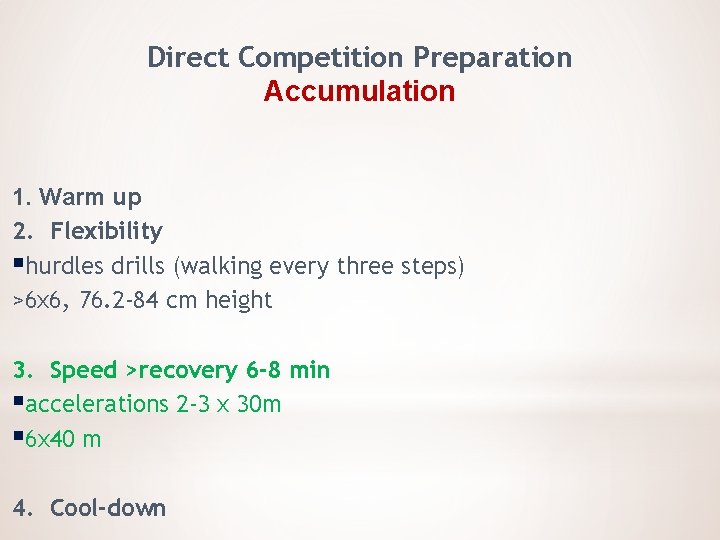 Direct Competition Preparation
Accumulation

1. Warm up
2. Flexibility
▪hurdles drills (walking every three steps)
>6x6, 76.2-84 cm height

3. Speed >recovery 6-8 min
▪accelerations 2-3 x 30m
▪6x40 m

4. Cool-down